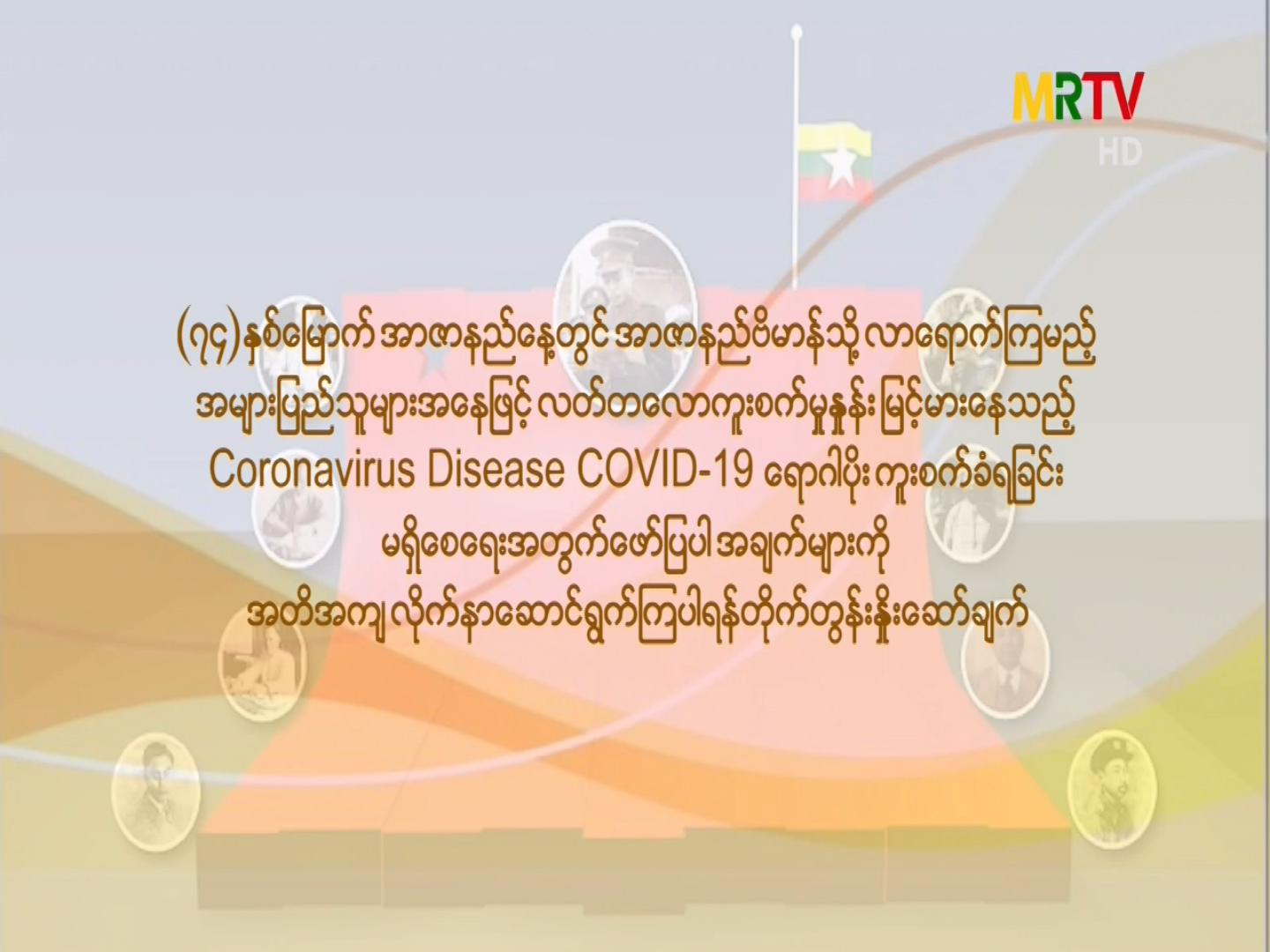 MRTV
HD

(၇၄)နှစ်မြောက် အာဇာနည်နေ့တွင် အာဇာနည်ဗိမာန်သို့ လာရောက်ကြမည့် အများပြည်သူများအနေဖြင့် လတ်တလောကူးစက်မှုနှုန်း မြင့်မားနေသည့် Coronavirus Disease COVID-19 ရောဂါပိုး ကူးစက်ခံရခြင်း မရှိစေရေးအတွက်ဖော်ပြပါ အချက်များကို အတိအကျ လိုက်နာဆောင်ရွက်ကြပါရန်တိုက်တွန်းနှိုးဆော်ချက်